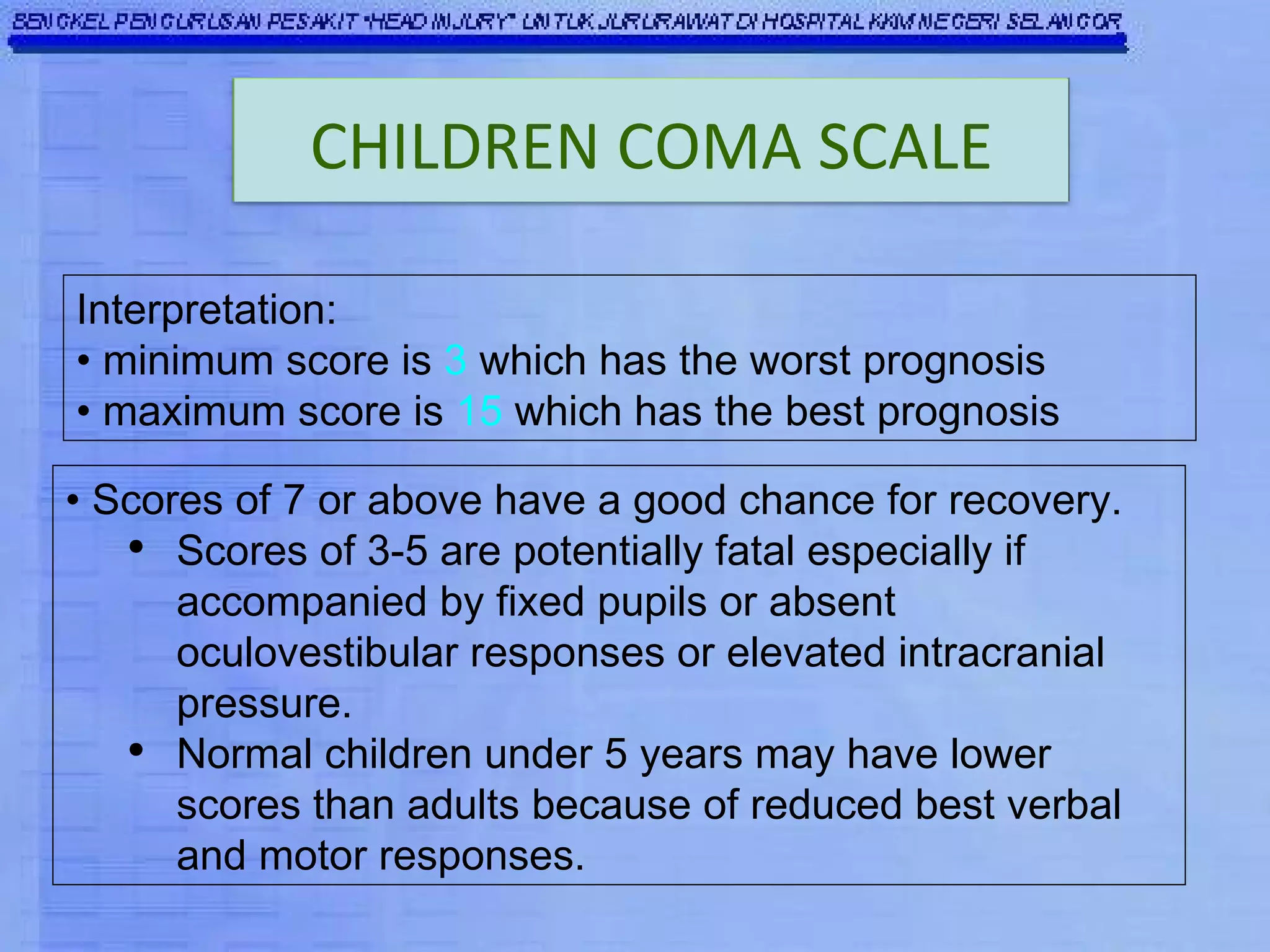 BENGKEL PENGURUSAN PESAKIT "HEAD INJURY" UNTUK JURURAWAT DI HOSPITAL KKM NEGERI SELANGOR

CHILDREN COMA SCALE

Interpretation:
• minimum score is 3 which has the worst prognosis
• maximum score is 15 which has the best prognosis

• Scores of 7 or above have a good chance for recovery.
• Scores of 3-5 are potentially fatal especially if accompanied by fixed pupils or absent oculovestibular responses or elevated intracranial pressure.
• Normal children under 5 years may have lower scores than adults because of reduced best verbal and motor responses.